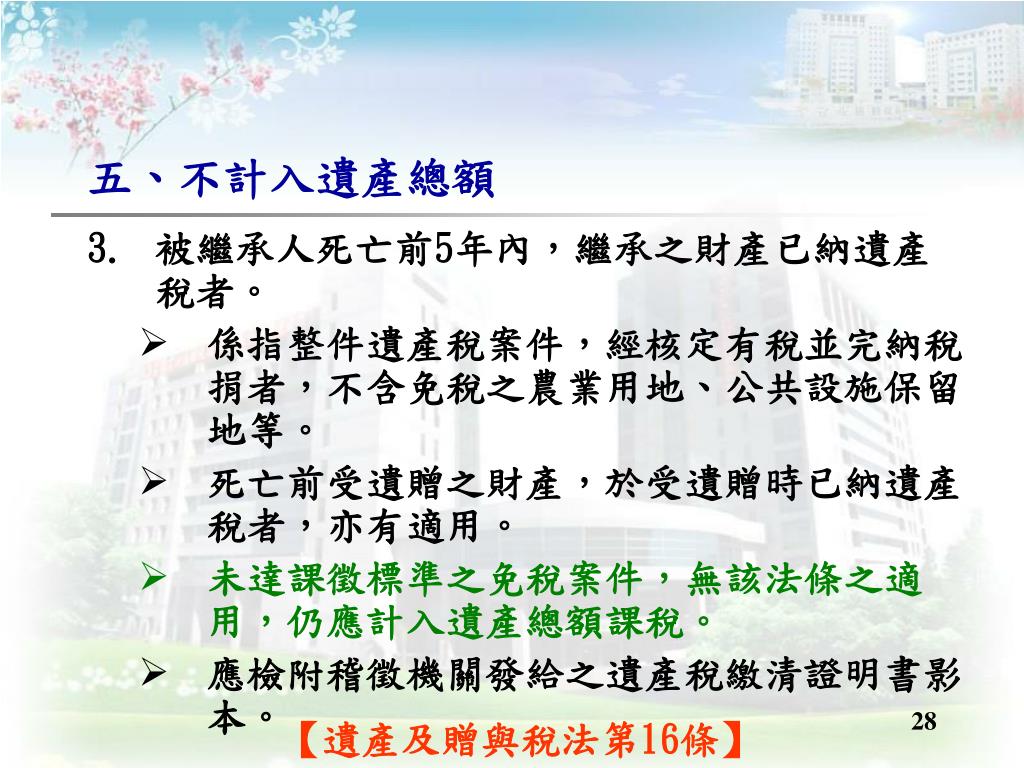 五、不計入遺產總額

3. 被繼承人死亡前5年內，繼承之財產已納遺產稅者。

➢ 係指整件遺產稅案件，經核定有稅並完納稅捐者，不含免稅之農業用地、公共設施保留地等。

➢ 死亡前受遺贈之財產，於受遺贈時已納遺產稅者，亦有適用。

➢ 未達課徵標準之免稅案件，無該法條之適用，仍應計入遺產總額課稅。

➢ 應檢附稽徵機關發給之遺產稅繳清證明書影本。

【遺產及贈與稅法第16條】

28